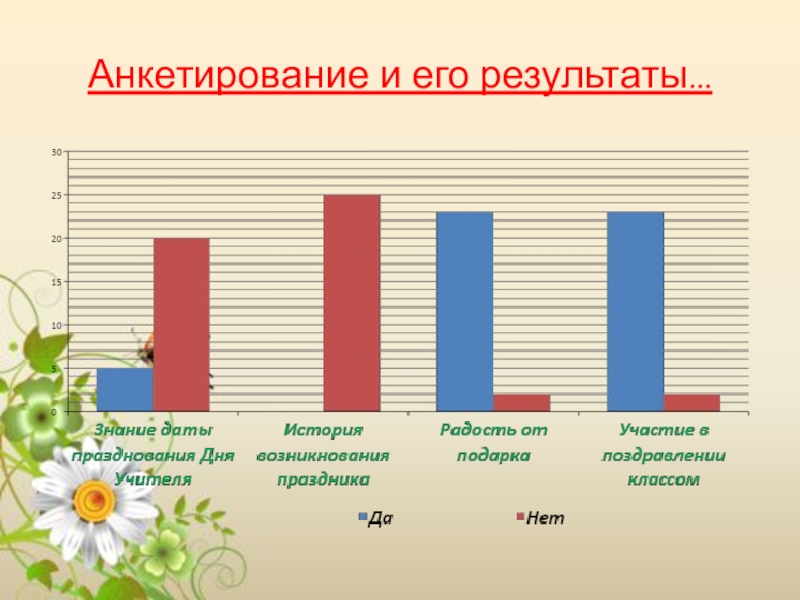 Анкетирование и его результаты…

30
25
20
15
10
5
0

Знание даты празднования Дня Учителя
История возникновения праздника
Радость от подарка
Участие в поздравлении классом

Да
Нет